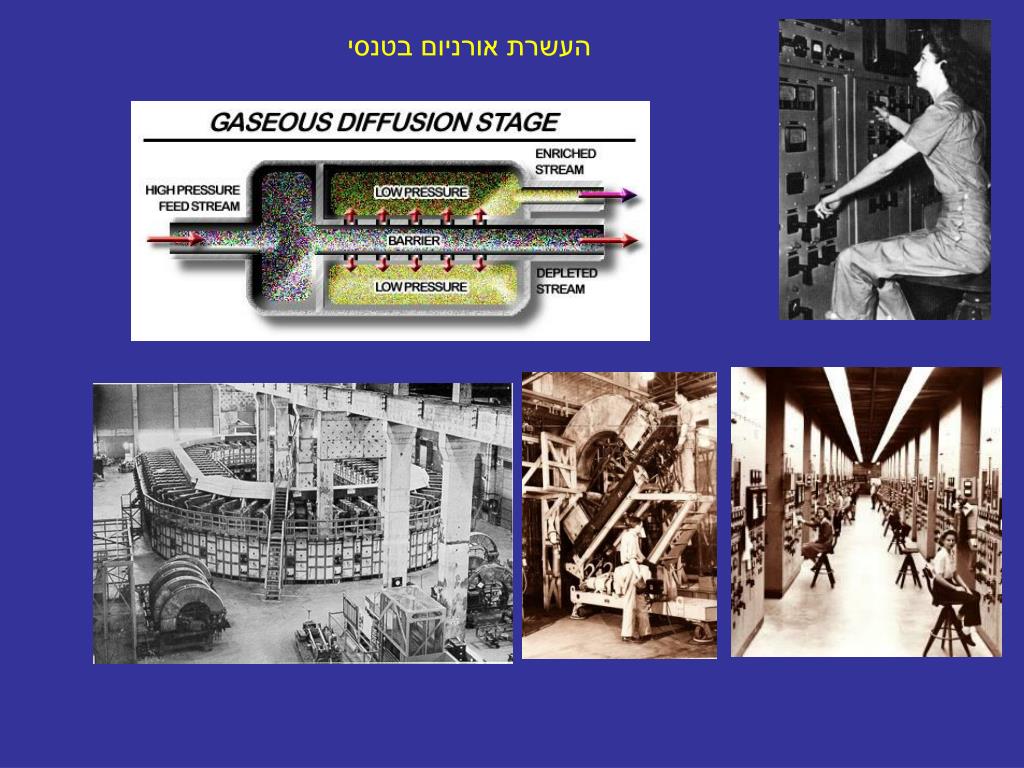 העשרת אורניום בטנסי

GASEOUS DIFFUSION STAGE

HIGH PRESSURE FEED STREAM

LOW PRESSURE

BARRIER

LOW PRESSURE

ENRICHED STREAM

DEPLETED STREAM